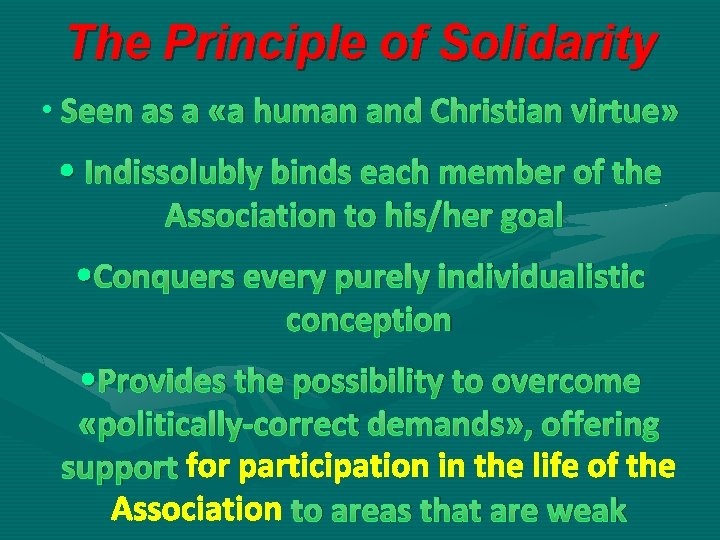 The Principle of Solidarity

• Seen as a «a human and Christian virtue»

• Indissolubly binds each member of the Association to his/her goal

•Conquers every purely individualistic conception

•Provides the possibility to overcome «politically-correct demands», offering support for participation in the life of the Association to areas that are weak